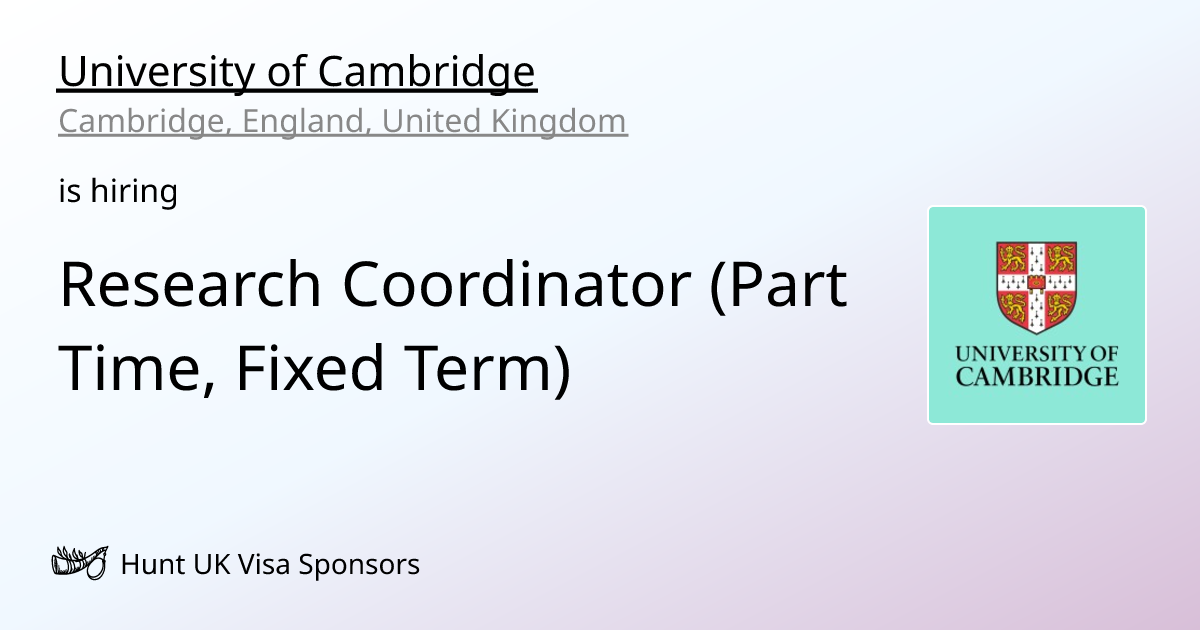 University of Cambridge
Cambridge, England, United Kingdom

is hiring

Research Coordinator (Part Time, Fixed Term)

UNIVERSITY OF CAMBRIDGE

Hunt UK Visa Sponsors